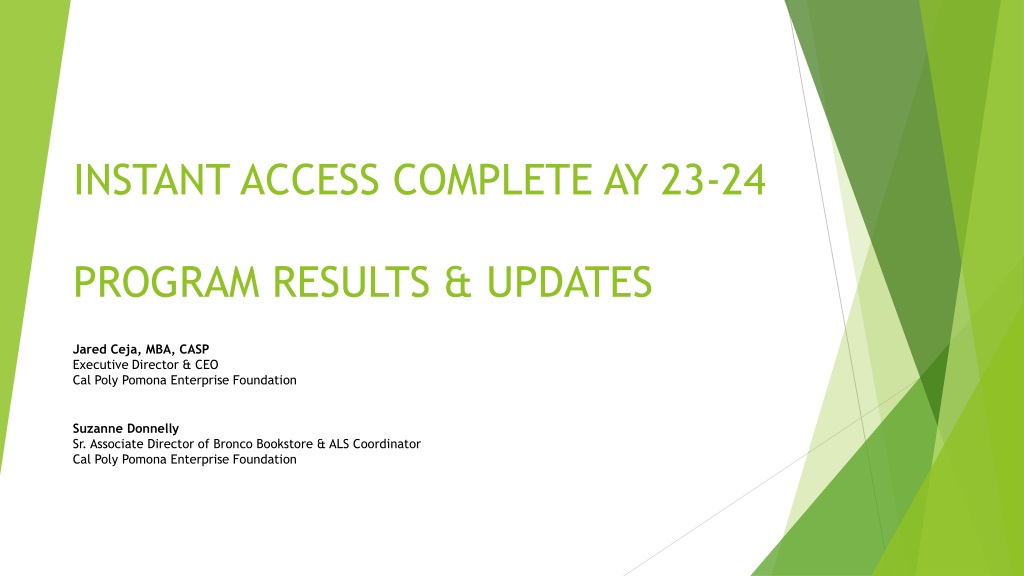 INSTANT ACCESS COMPLETE AY 23-24

PROGRAM RESULTS & UPDATES

Jared Ceja, MBA, CASP
Executive Director & CEO
Cal Poly Pomona Enterprise Foundation

Suzanne Donnelly
Sr. Associate Director of Bronco Bookstore & ALS Coordinator
Cal Poly Pomona Enterprise Foundation